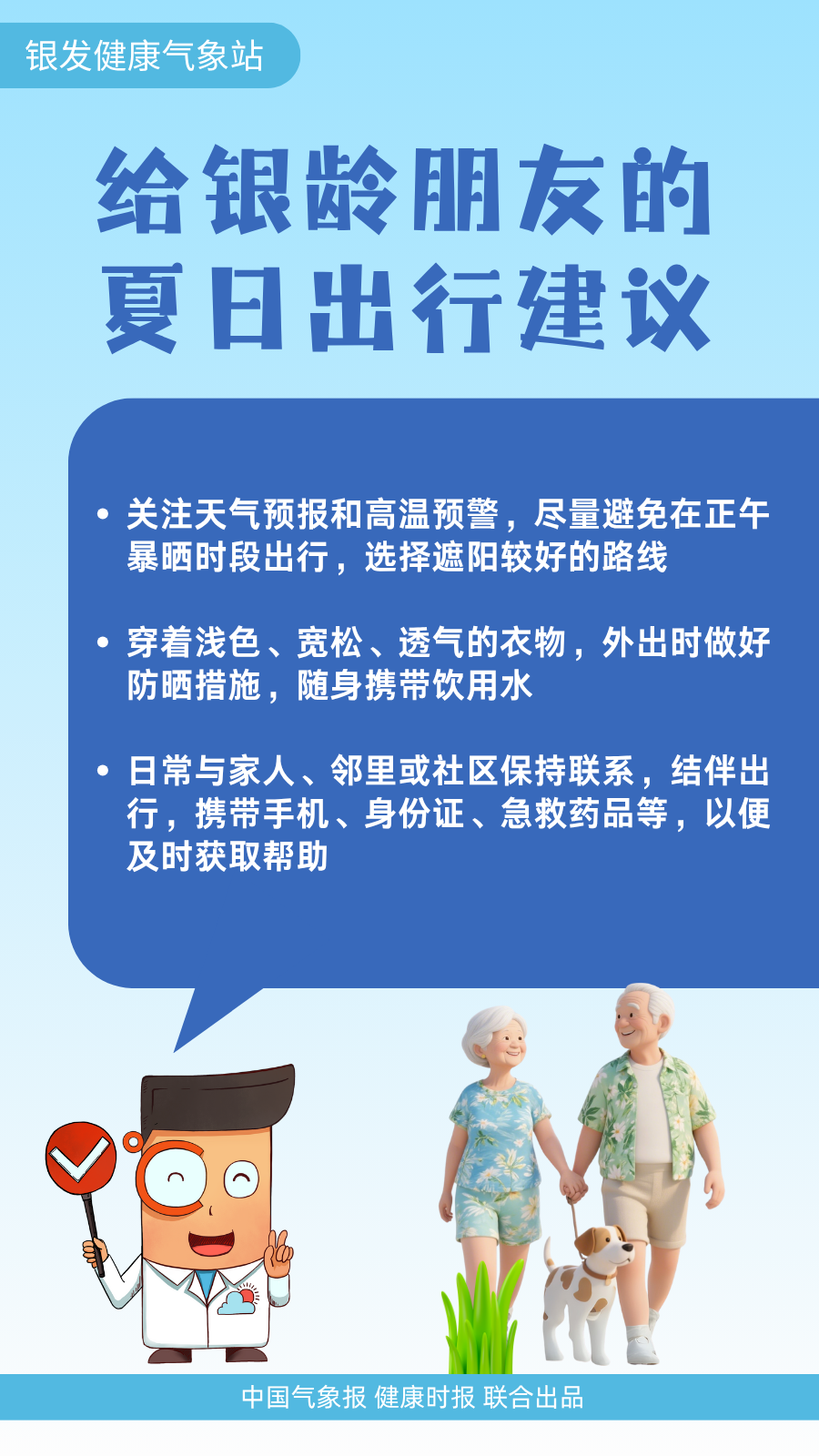 银发健康气象站

给银龄朋友的夏日出行建议

• 关注天气预报和高温预警，尽量避免在正午暴晒时段出行，选择遮阳较好的路线

• 穿着浅色、宽松、透气的衣物，外出时做好防晒措施，随身携带饮用水

• 日常与家人、邻里或社区保持联系，结伴出行，携带手机、身份证、急救药品等，以便及时获取帮助

中国气象报 健康时报 联合出品